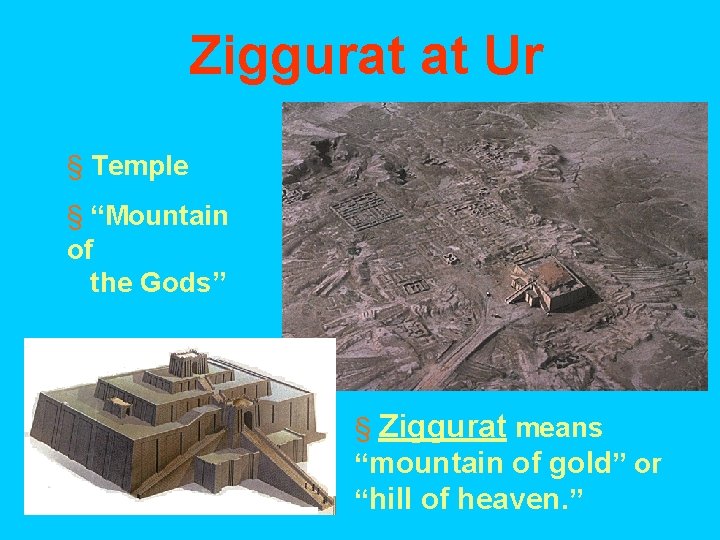 Ziggurat at Ur

§ Temple

§ “Mountain of the Gods”

§ Ziggurat means “mountain of gold” or “hill of heaven.”